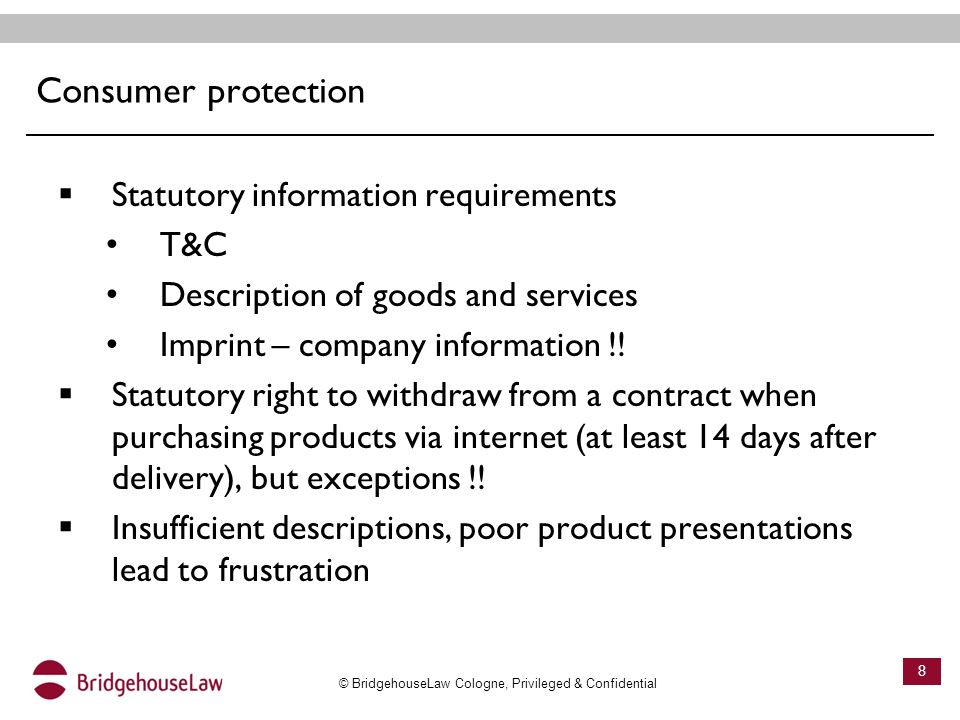 Consumer protection

▪ Statutory information requirements
• T&C
• Description of goods and services
• Imprint – company information !!
▪ Statutory right to withdraw from a contract when purchasing products via internet (at least 14 days after delivery), but exceptions !!
▪ Insufficient descriptions, poor product presentations lead to frustration

BridgehouseLaw

© BridgehouseLaw Cologne, Privileged & Confidential

8